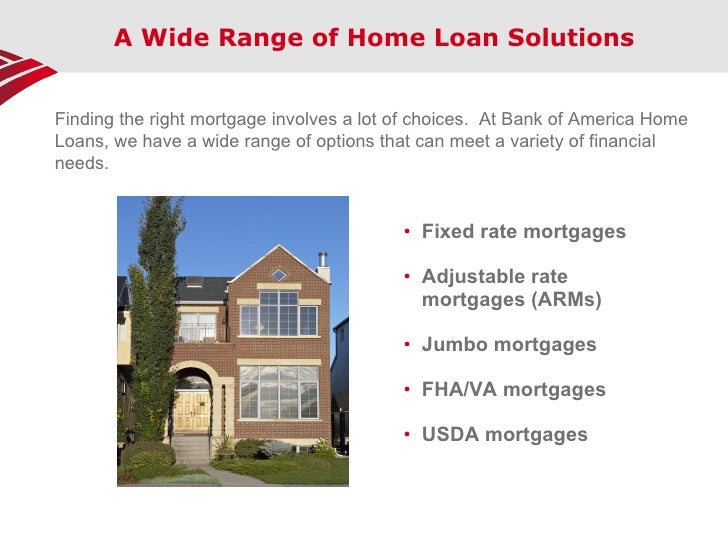 A Wide Range of Home Loan Solutions

Finding the right mortgage involves a lot of choices. At Bank of America Home Loans, we have a wide range of options that can meet a variety of financial needs.

• Fixed rate mortgages
• Adjustable rate mortgages (ARMs)
• Jumbo mortgages
• FHA/VA mortgages
• USDA mortgages